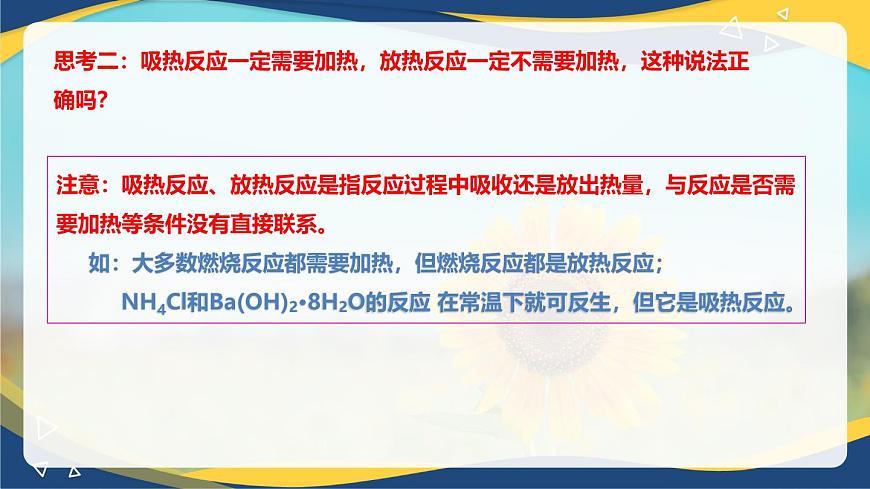 思考二：吸热反应一定需要加热，放热反应一定不需要加热，这种说法正确吗？

注意：吸热反应、放热反应是指反应过程中吸收还是放出热量，与反应是否需要加热等条件没有直接联系。

如：大多数燃烧反应都需要加热，但燃烧反应都是放热反应；

$NH_4Cl$和$Ba(OH)_2 \cdot 8H_2O$的反应 在常温下就可反生，但它是吸热反应。